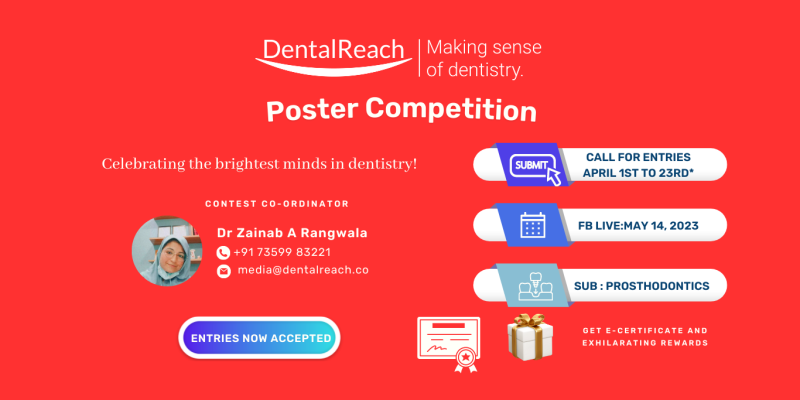 DentalReach | Making sense of dentistry.

Poster Competition

Celebrating the brightest minds in dentistry!

CONTEST CO-ORDINATOR

Dr Zainab A Rangwala

+91 73599 83221

media@dentalreach.co

ENTRIES NOW ACCEPTED

SUBMIT

CALL FOR ENTRIES APRIL 1ST TO 23RD*

FB LIVE:MAY 14, 2023

SUB : PROSTHODONTICS

GET E-CERTIFICATE AND EXHILARATING REWARDS